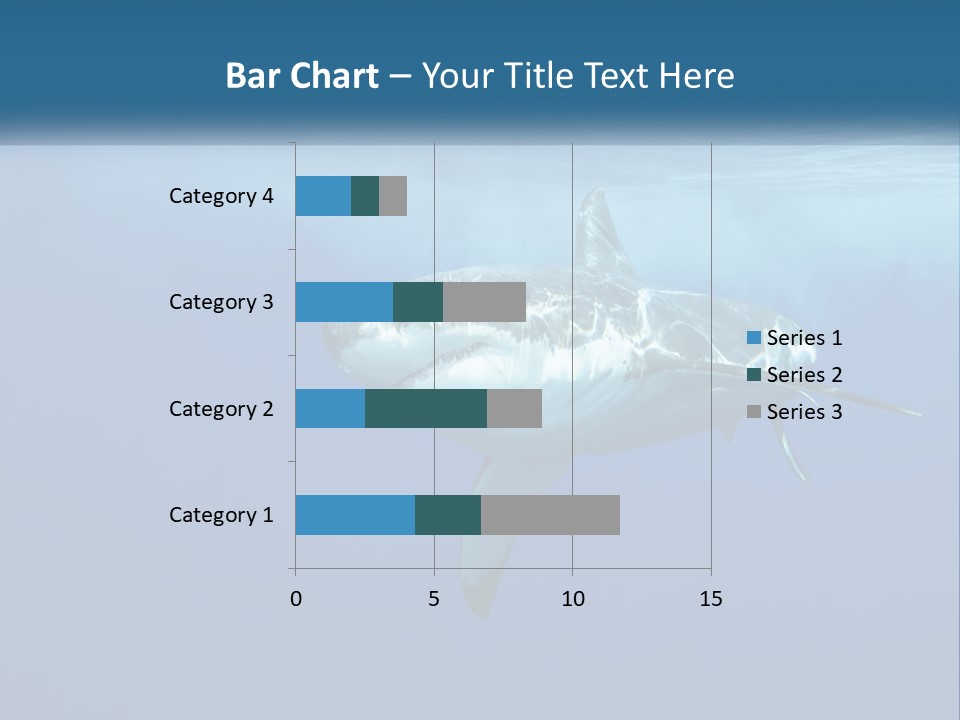 Bar Chart – Your Title Text Here

Category 4
Category 3
Category 2
Category 1

0
5
10
15

Series 1
Series 2
Series 3